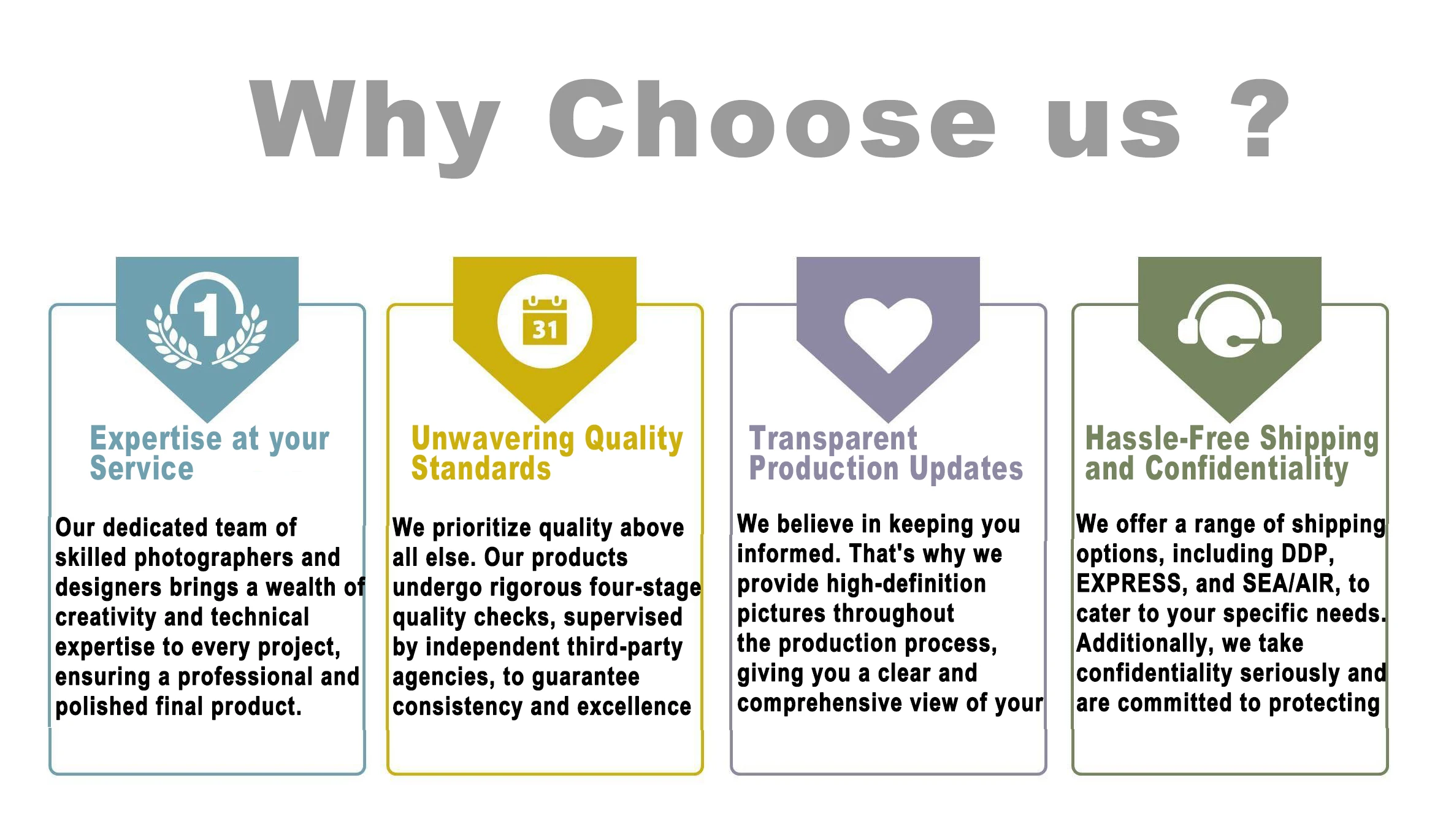 Why Choose us ?

1

Expertise at your Service

Our dedicated team of skilled photographers and designers brings a wealth of creativity and technical expertise to every project, ensuring a professional and polished final product.

31

Unwavering Quality Standards

We prioritize quality above all else. Our products undergo rigorous four-stage quality checks, supervised by independent third-party agencies, to guarantee consistency and excellence

Transparent Production Updates

We believe in keeping you informed. That's why we provide high-definition pictures throughout the production process, giving you a clear and comprehensive view of your

Hassle-Free Shipping and Confidentiality

We offer a range of shipping options, including DDP, EXPRESS, and SEA/AIR, to cater to your specific needs. Additionally, we take confidentiality seriously and are committed to protecting